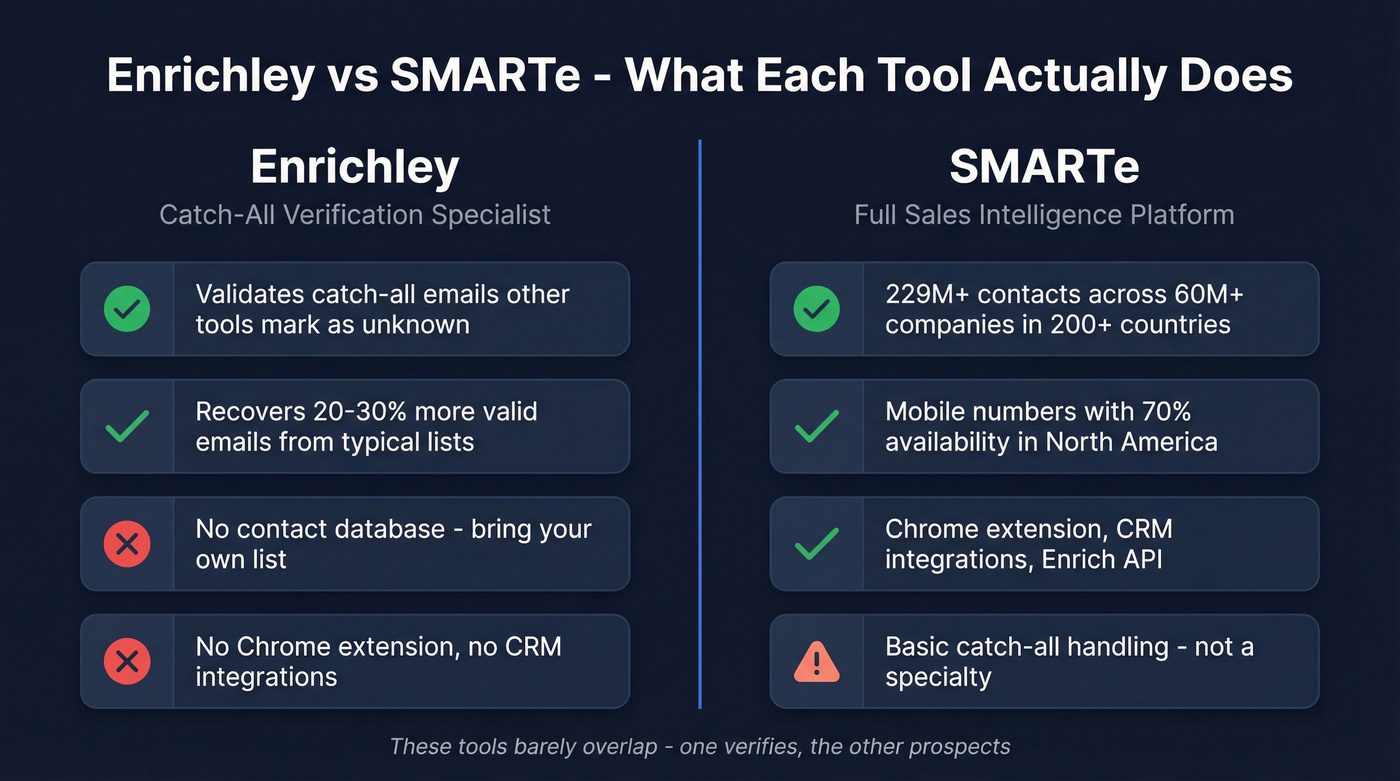 Enrichley vs SMARTe - What Each Tool Actually Does

Enrichley
Catch-All Verification Specialist

Validates catch-all emails other tools mark as unknown

Recovers 20-30% more valid emails from typical lists

No contact database - bring your own list

No Chrome extension, no CRM integrations

SMARTe
Full Sales Intelligence Platform

229M+ contacts across 60M+ companies in 200+ countries

Mobile numbers with 70% availability in North America

Chrome extension, CRM integrations, Enrich API

Basic catch-all handling - not a specialty

These tools barely overlap - one verifies, the other prospects